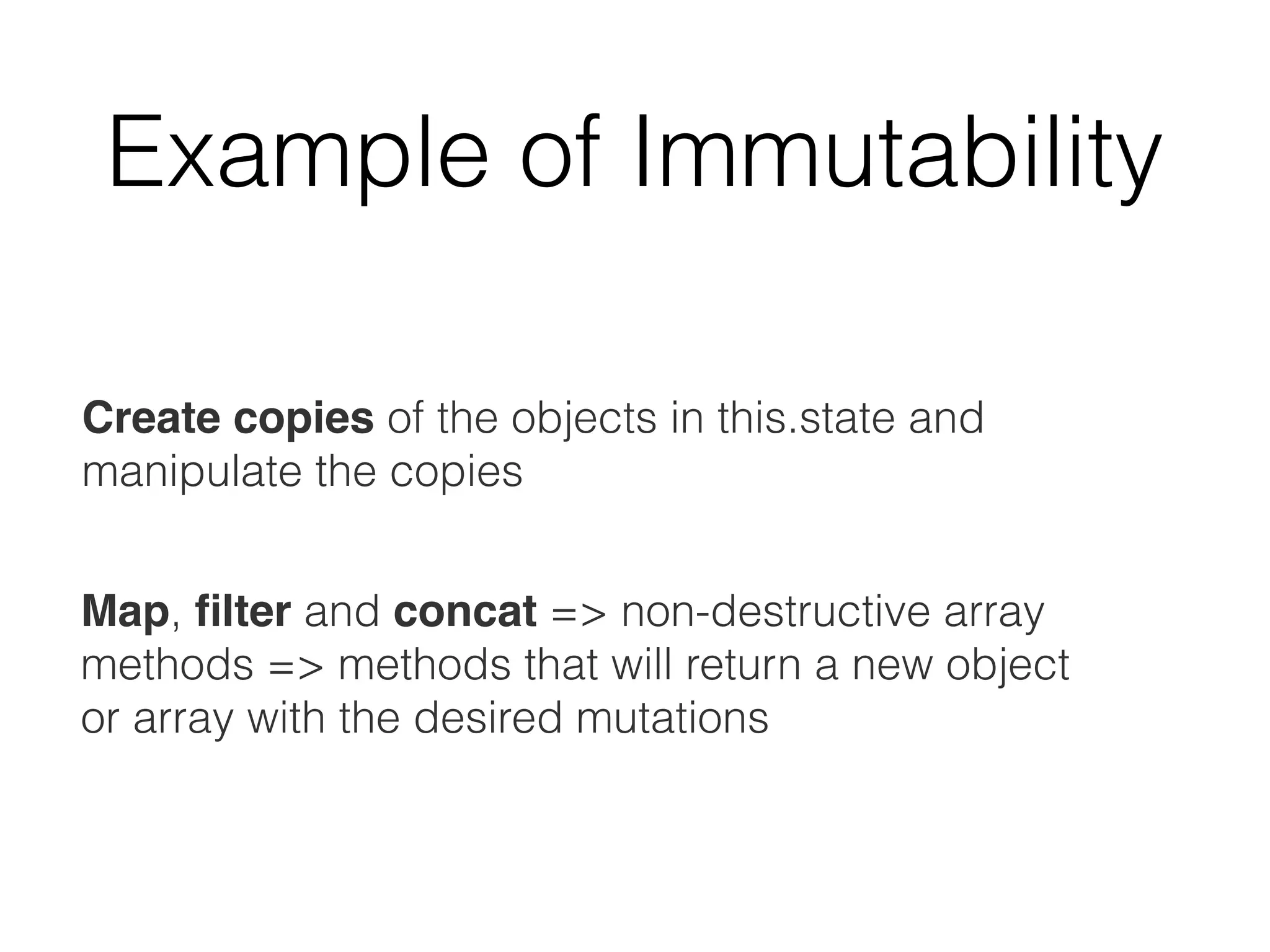 Example of Immutability

Create copies of the objects in this.state and manipulate the copies

Map, filter and concat => non-destructive array methods => methods that will return a new object or array with the desired mutations